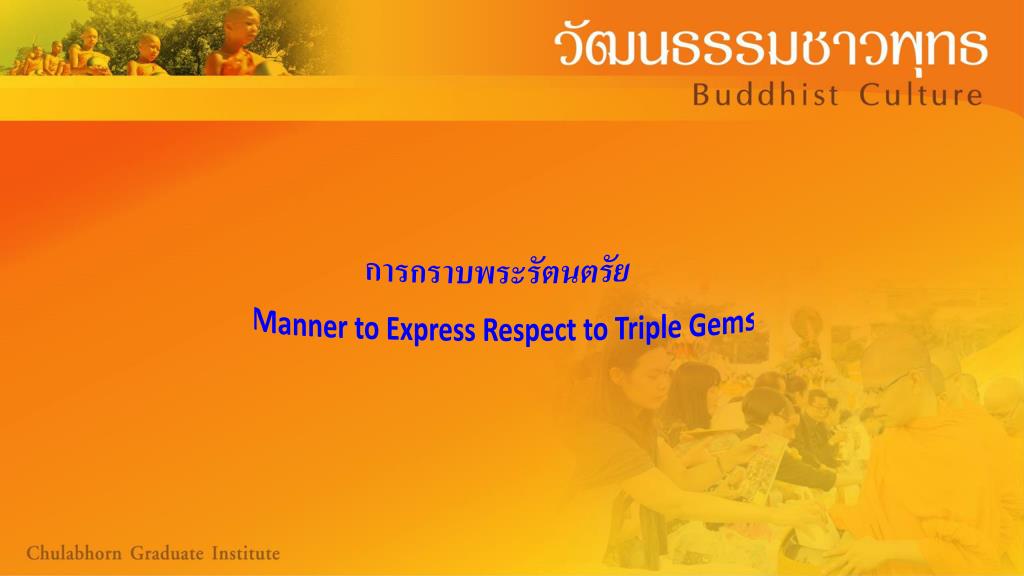 วัฒนธรรมชาวพุทธ
Buddhist Culture

การกราบพระรัตนตรัย
Manner to Express Respect to Triple Gems

Chulabhorn Graduate Institute